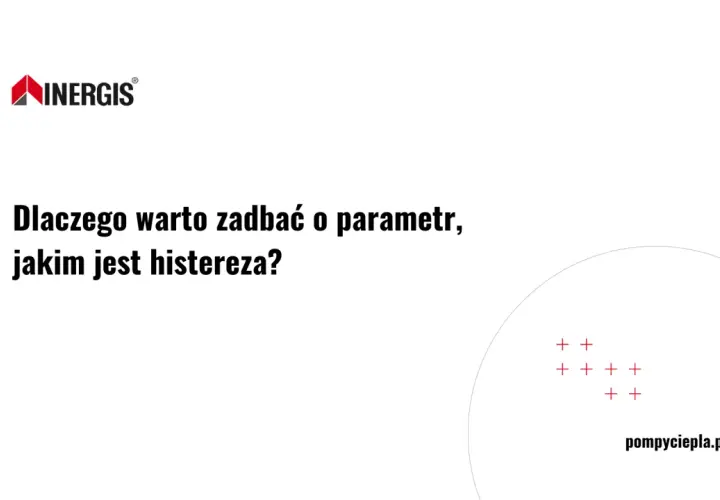 INERGIS®

Dlaczego warto zadbać o parametr, jakim jest histereza?

pompyciepla.p